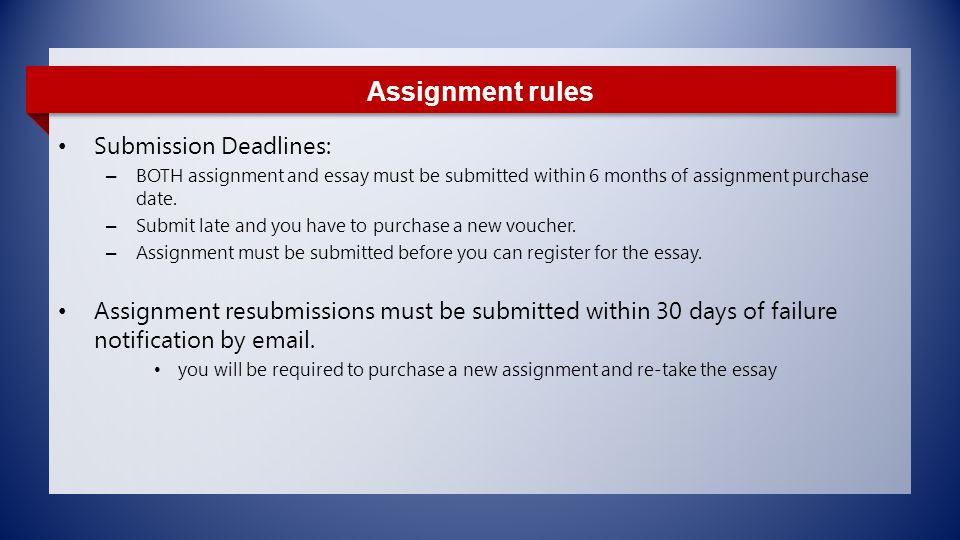 Assignment rules

• Submission Deadlines:

– BOTH assignment and essay must be submitted within 6 months of assignment purchase date.

– Submit late and you have to purchase a new voucher.

– Assignment must be submitted before you can register for the essay.

• Assignment resubmissions must be submitted within 30 days of failure notification by email.

• you will be required to purchase a new assignment and re-take the essay